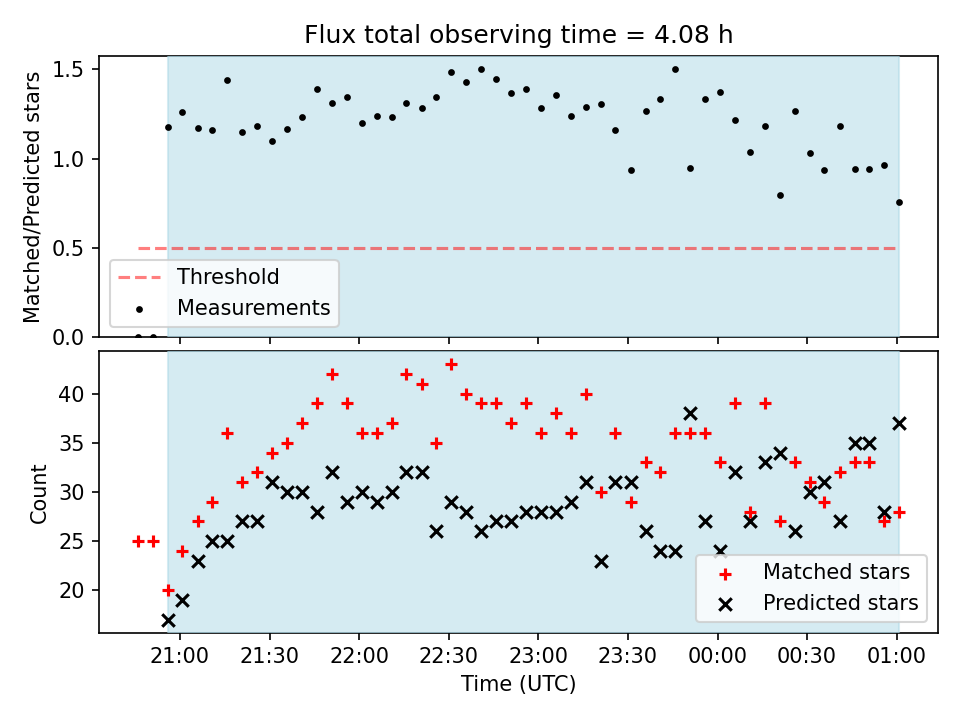 Flux total observing time = 4.08 h

Matched/Predicted stars

1.5
1.0
0.5
0.0

Threshold
Measurements

Count

40
35
30
25
20

Matched stars
Predicted stars

21:00
21:30
22:00
22:30
23:00
23:30
00:00
00:30
01:00

Time (UTC)